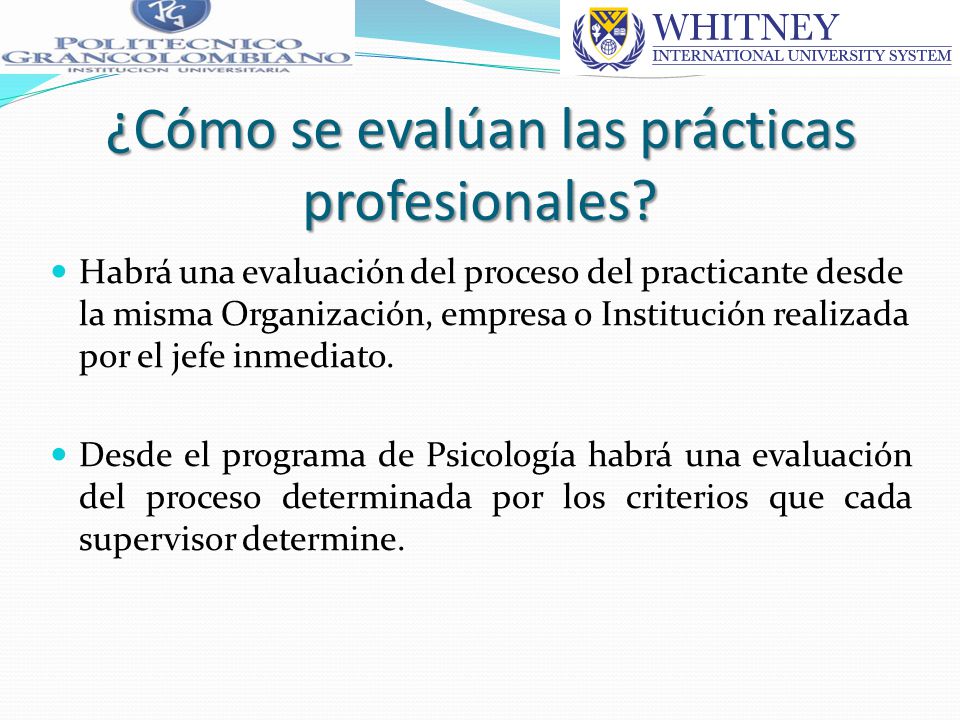 PG
POLITECNICO GRANCOLOMBIANO
INSTITUCION UNIVERSITARIA

WHITNEY
INTERNATIONAL UNIVERSITY SYSTEM

¿Cómo se evalúan las prácticas profesionales?

Habrá una evaluación del proceso del practicante desde la misma Organización, empresa o Institución realizada por el jefe inmediato.

Desde el programa de Psicología habrá una evaluación del proceso determinada por los criterios que cada supervisor determine.